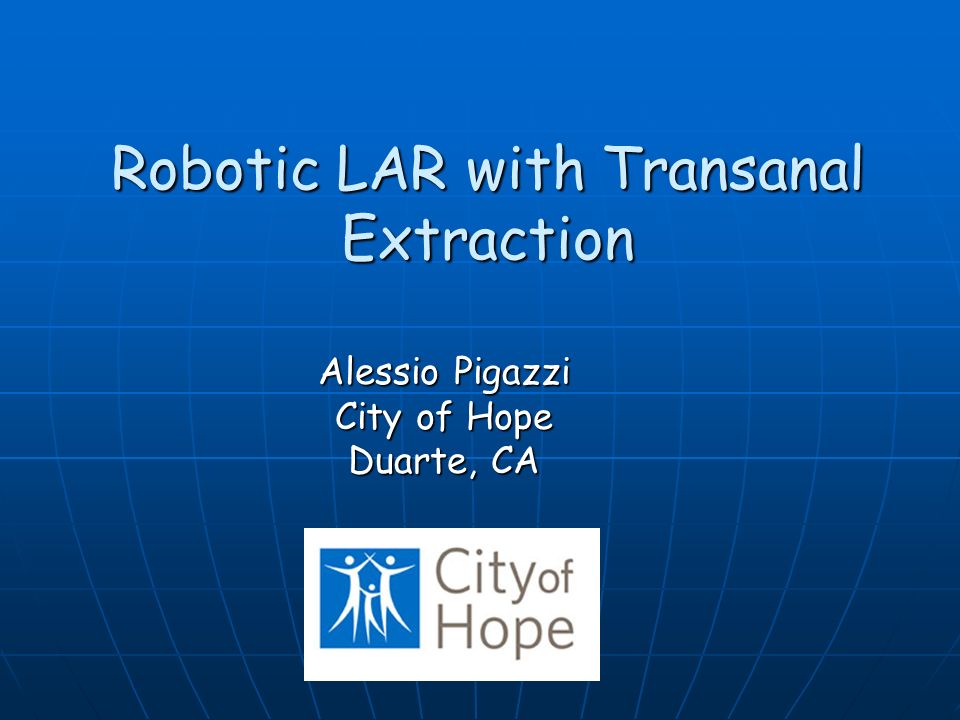 Robotic LAR with Transanal Extraction

Alessio Pigazzi
City of Hope
Duarte, CA

City of Hope